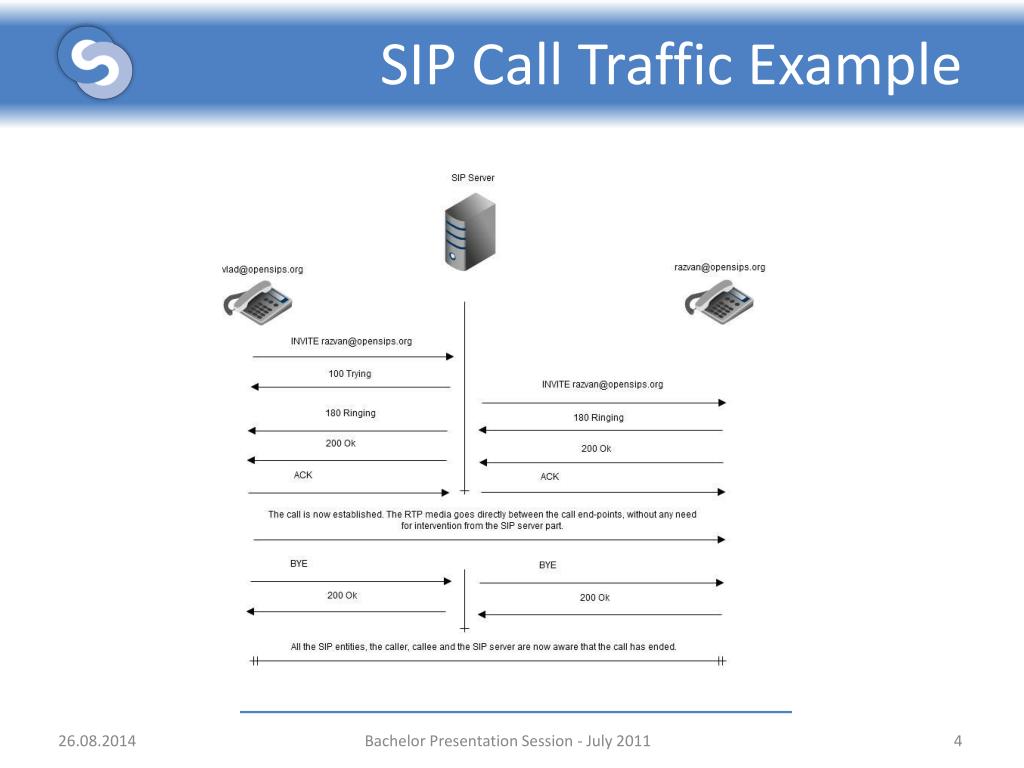 SIP Call Traffic Example

SIP Server

vlad@opensips.org

razvan@opensips.org

INVITE razvan@opensips.org

100 Trying

INVITE razvan@opensips.org

180 Ringing

180 Ringing

200 Ok

200 Ok

ACK

ACK

The call is now established. The RTP media goes directly between the call end-points, without any need for intervention from the SIP server part.

BYE

BYE

200 Ok

200 Ok

All the SIP entities, the caller, callee and the SIP server are now aware that the call has ended.

26.08.2014

Bachelor Presentation Session - July 2011

4